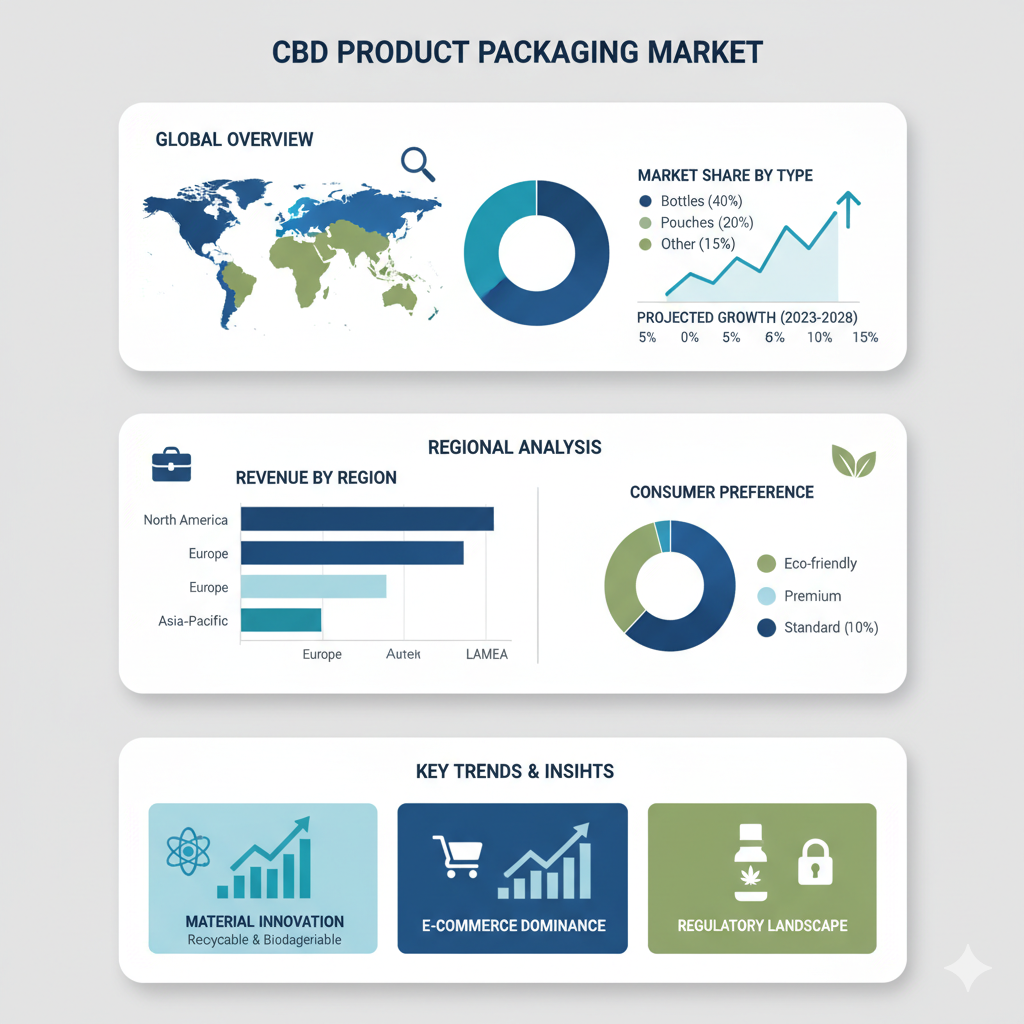 CBD PRODUCT PACKAGING MARKET

GLOBAL OVERVIEW

MARKET SHARE BY TYPE
Bottles (40%)
Pouches (20%)
Other (15%)

PROJECTED GROWTH (2023-2028)
5% 0% 5% 6% 10% 15%

REGIONAL ANALYSIS

REVENUE BY REGION
North America
Europe
Europe
Asia-Pacific
Europe Autek LAMEA

CONSUMER PREFERENCE
Eco-friendly
Premium
Standard (10%)

KEY TRENDS & INSIHTS

MATERIAL INNOVATION
Recycable & Biodageriable

E-COMMERCE DOMINANCE

REGULATORY LANDSCAPE